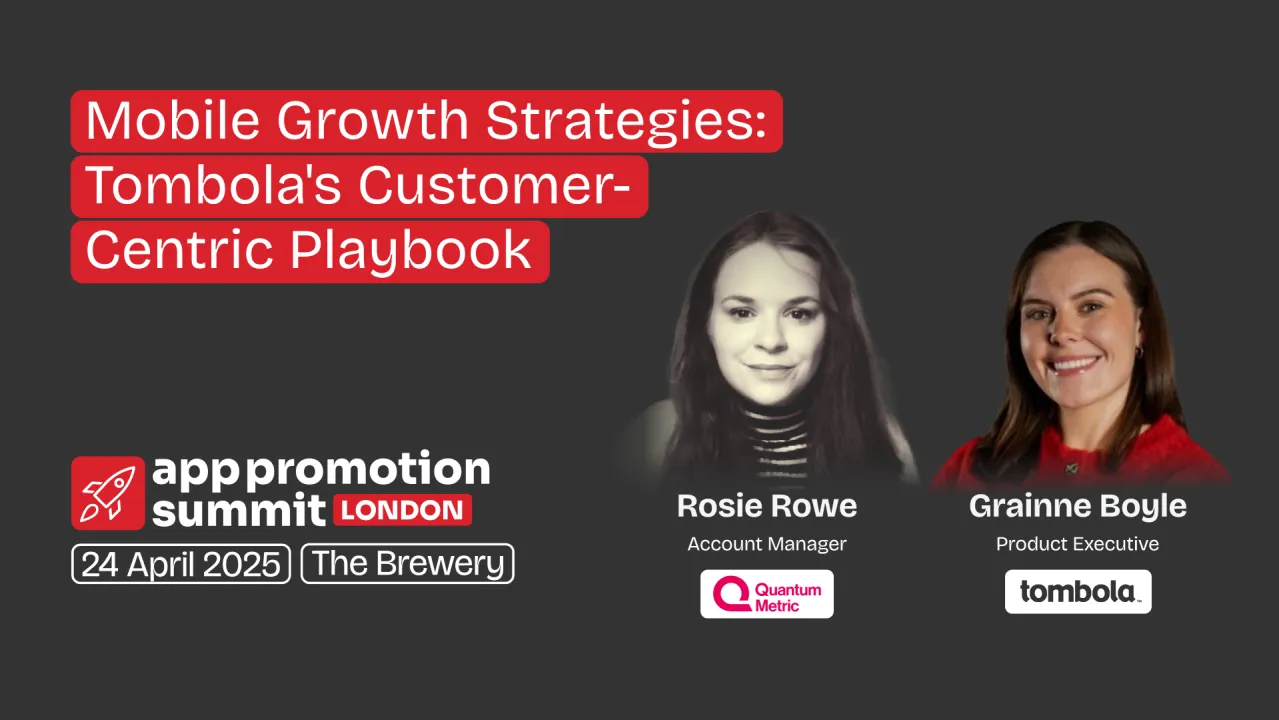 Mobile Growth Strategies: Tombola's Customer-Centric Playbook

app promotion summit LONDON

24 April 2025 The Brewery

Rosie Rowe
Account Manager
Quantum Metric

Grainne Boyle
Product Executive
tombola